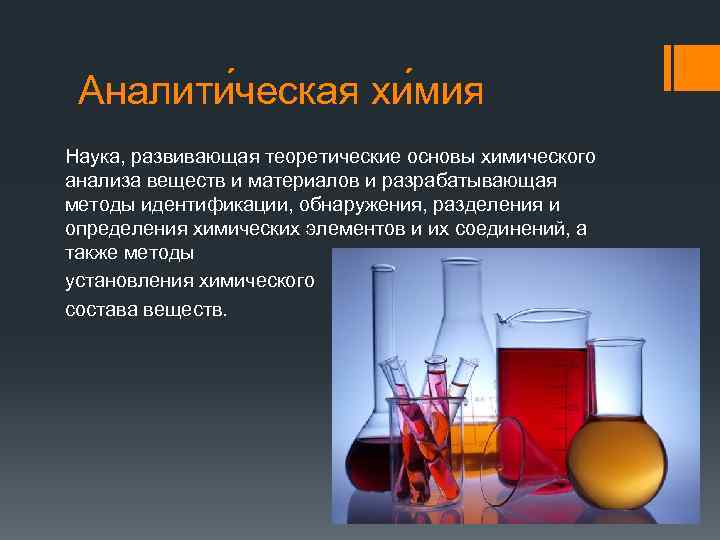 Аналити́ческая хи́мия

Наука, развивающая теоретические основы химического анализа веществ и материалов и разрабатывающая методы идентификации, обнаружения, разделения и определения химических элементов и их соединений, а также методы установления химического состава веществ.